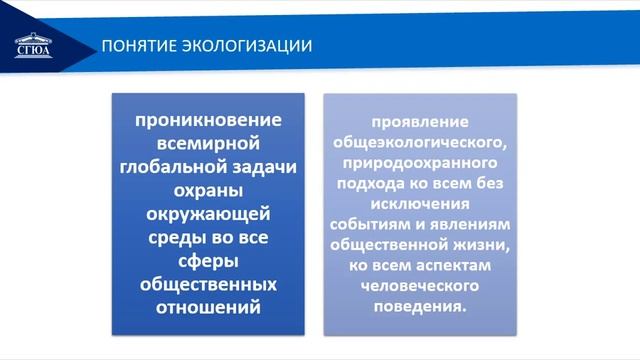 СГЮА

ПОНЯТИЕ ЭКОЛОГИЗАЦИИ

проникновение всемирной глобальной задачи охраны окружающей среды во все сферы общественных отношений

проявление общеэкологического, природоохранного подхода ко всем без исключения событиям и явлениям общественной жизни, ко всем аспектам человеческого поведения.